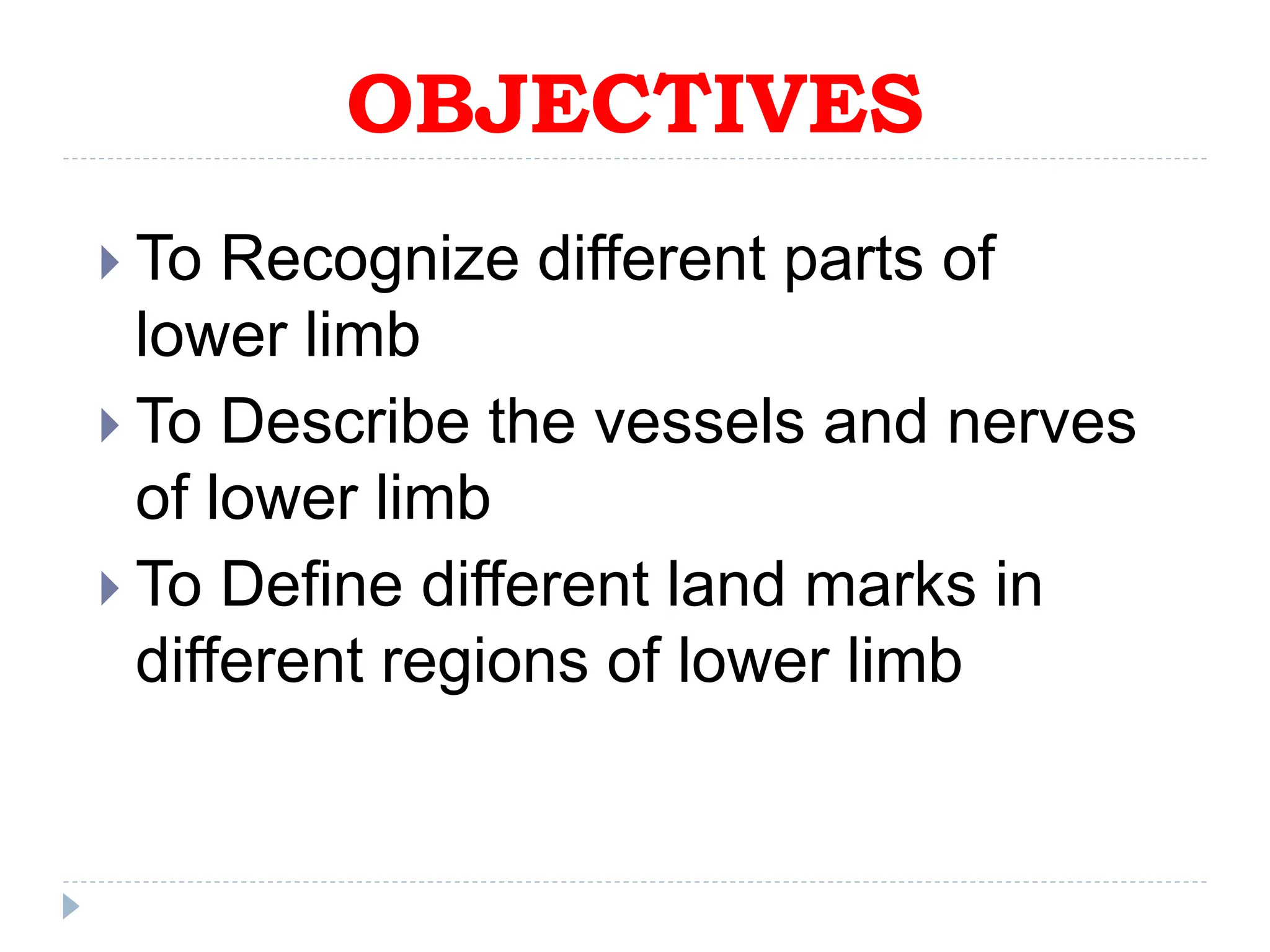 OBJECTIVES

To Recognize different parts of lower limb

To Describe the vessels and nerves of lower limb

To Define different land marks in different regions of lower limb